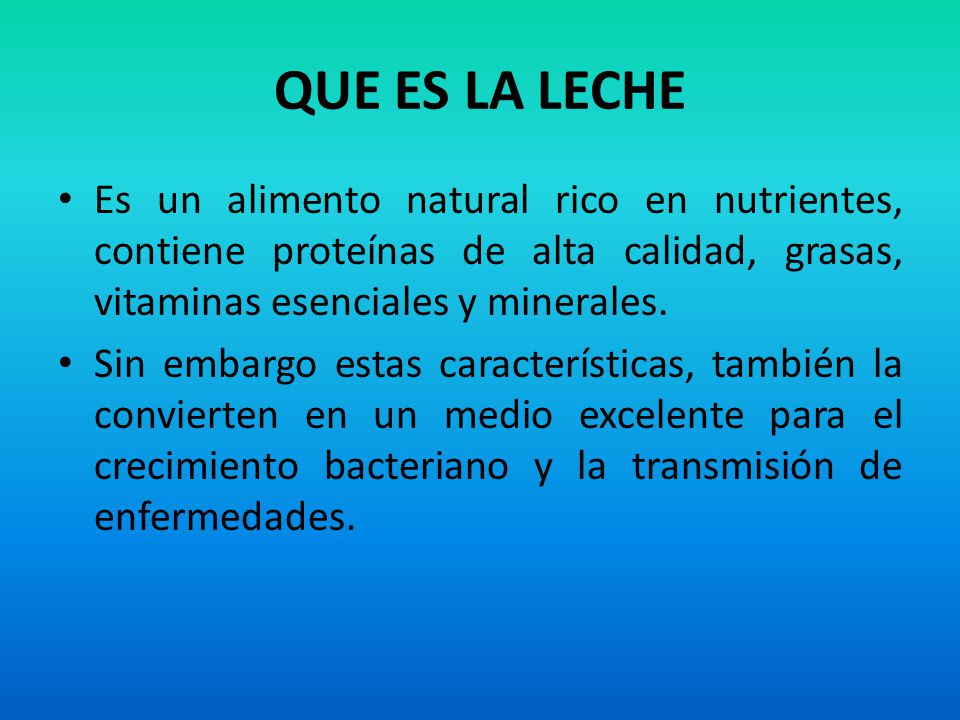 QUE ES LA LECHE

• Es un alimento natural rico en nutrientes, contiene proteínas de alta calidad, grasas, vitaminas esenciales y minerales.

• Sin embargo estas características, también la convierten en un medio excelente para el crecimiento bacteriano y la transmisión de enfermedades.